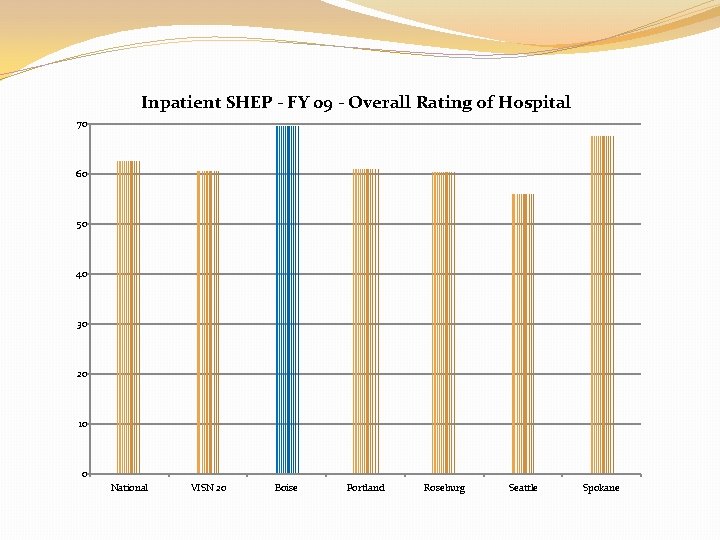 Inpatient SHEP - FY 09 - Overall Rating of Hospital

70
60
50
40
30
20
10
0

National
VISN 20
Boise
Portland
Roseburg
Seattle
Spokane